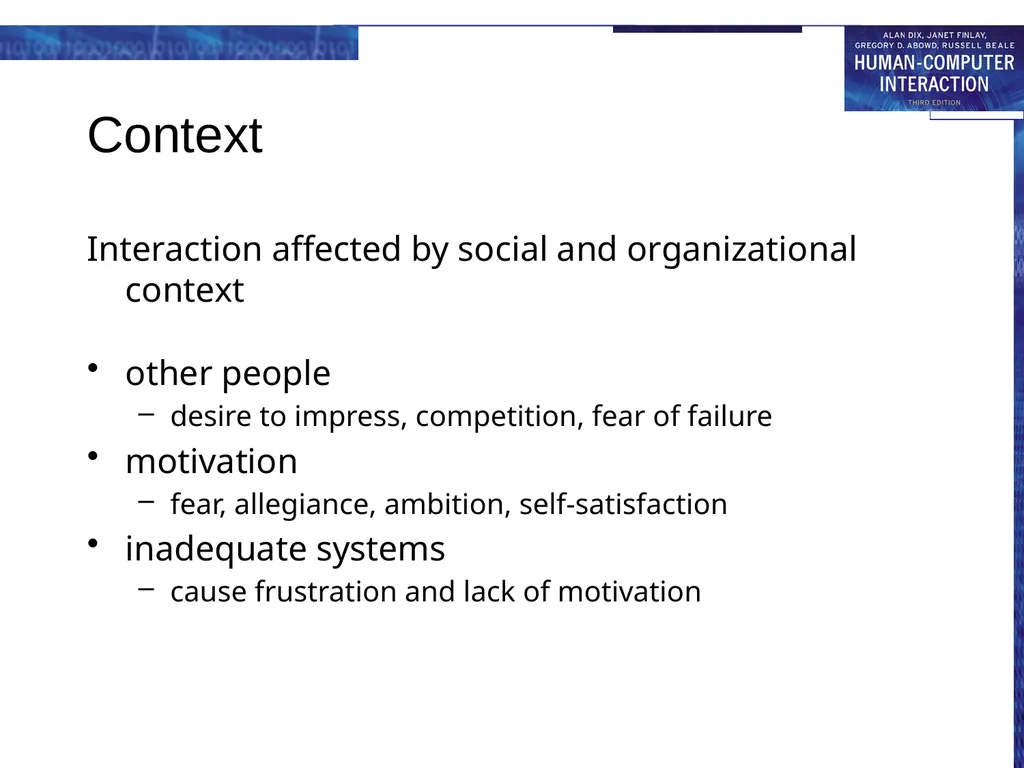 ALAN DIX, JANET FINLAY, GREGORY D. ABOWD, RUSSELL BEALE
HUMAN-COMPUTER INTERACTION
THIRD EDITION

Context

Interaction affected by social and organizational context

• other people
– desire to impress, competition, fear of failure
• motivation
– fear, allegiance, ambition, self-satisfaction
• inadequate systems
– cause frustration and lack of motivation